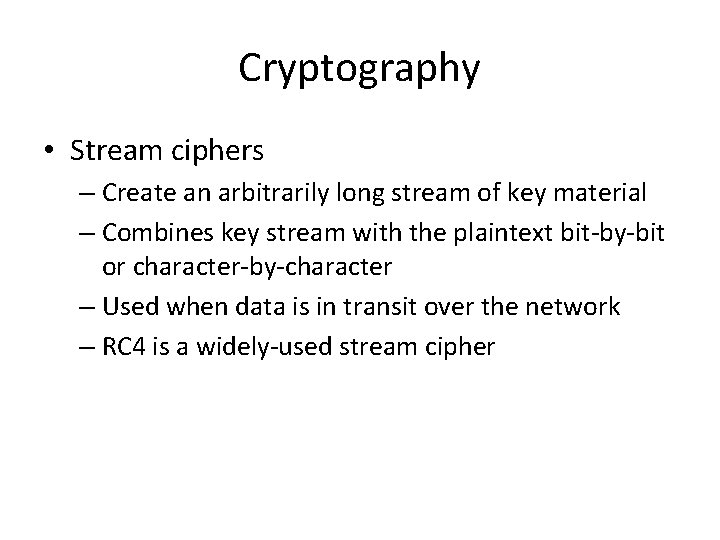 Cryptography

• Stream ciphers
– Create an arbitrarily long stream of key material
– Combines key stream with the plaintext bit-by-bit or character-by-character
– Used when data is in transit over the network
– RC4 is a widely-used stream cipher